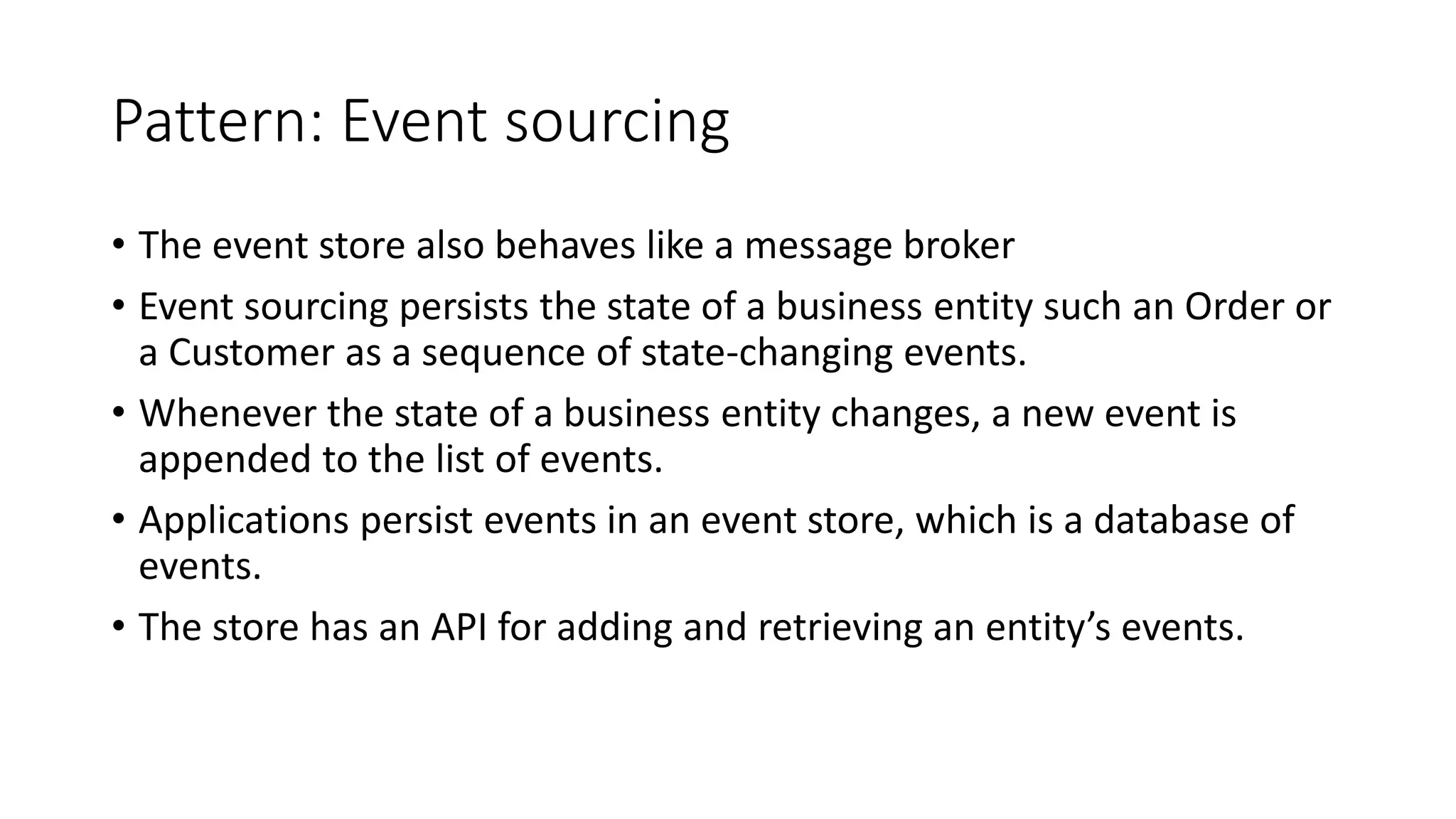 Pattern: Event sourcing

• The event store also behaves like a message broker
• Event sourcing persists the state of a business entity such an Order or a Customer as a sequence of state-changing events.
• Whenever the state of a business entity changes, a new event is appended to the list of events.
• Applications persist events in an event store, which is a database of events.
• The store has an API for adding and retrieving an entity’s events.